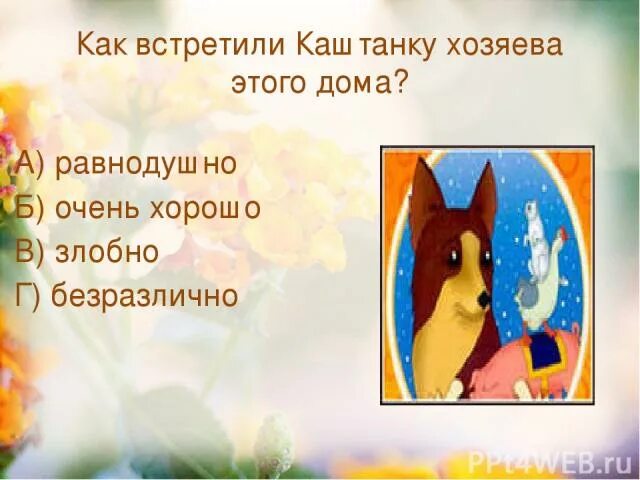 Как встретили Каштанку хозяева этого дома?

А) равнодушно
Б) очень хорошо
В) злобно
Г) безразлично

PPt4WEB.ru